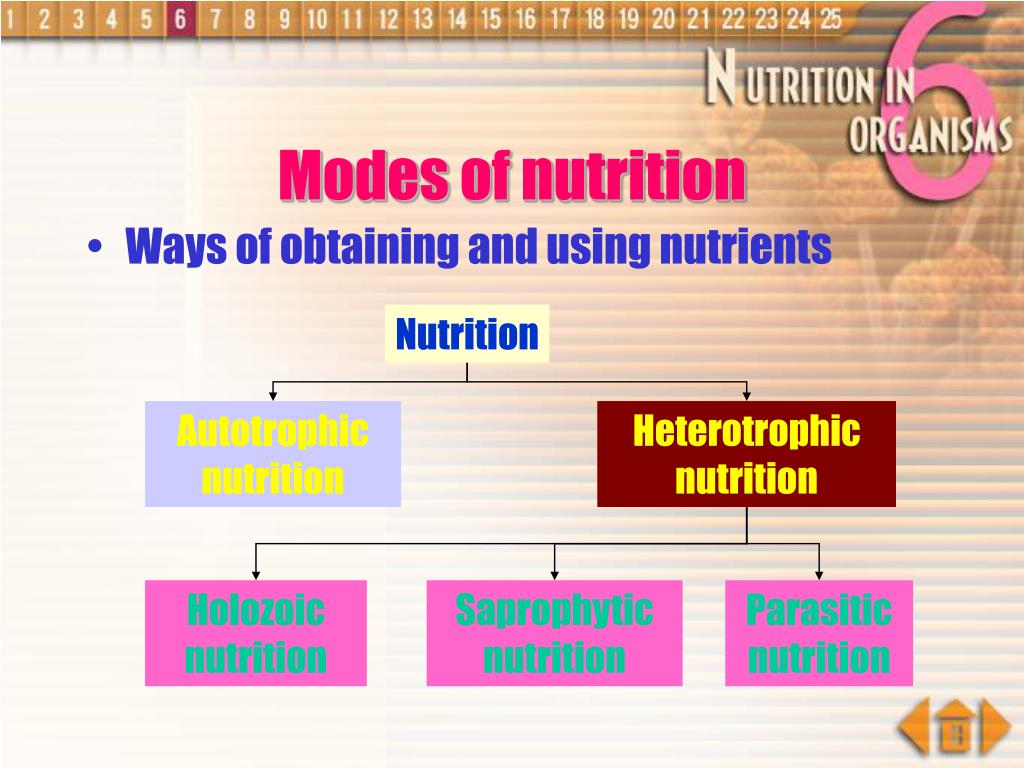 1 2 3 4 5 6 7 8 9 10 11 12 13 14 15 16 17 18 19 20 21 22 23 24 25

NUTRITION IN ORGANISMS 6

Modes of nutrition

• Ways of obtaining and using nutrients

Nutrition

Autotrophic nutrition

Heterotrophic nutrition

Holozoic nutrition

Saprophytic nutrition

Parasitic nutrition